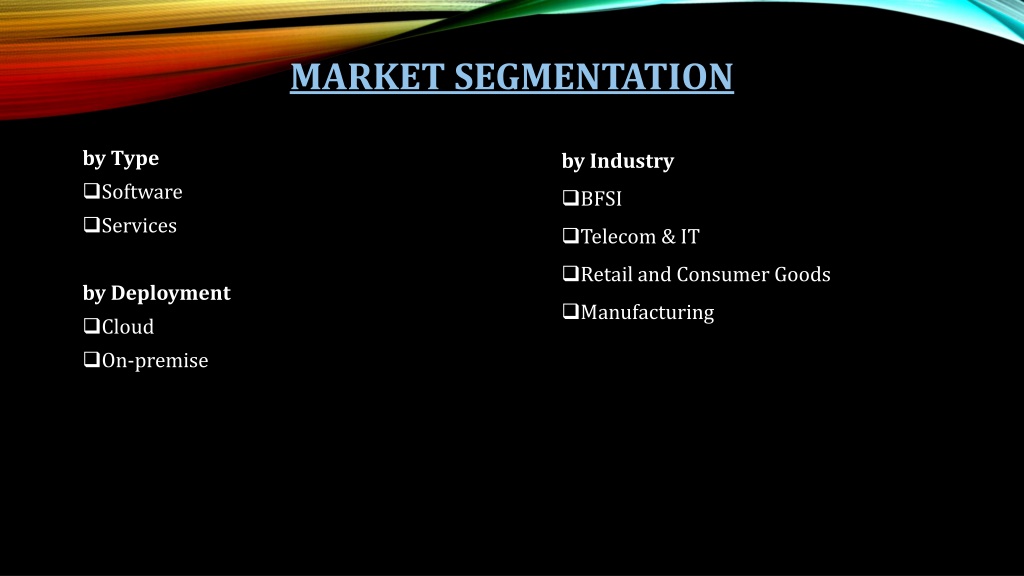 MARKET SEGMENTATION

by Type
❑Software
❑Services

by Deployment
❑Cloud
❑On-premise

by Industry
❑BFSI
❑Telecom & IT
❑Retail and Consumer Goods
❑Manufacturing